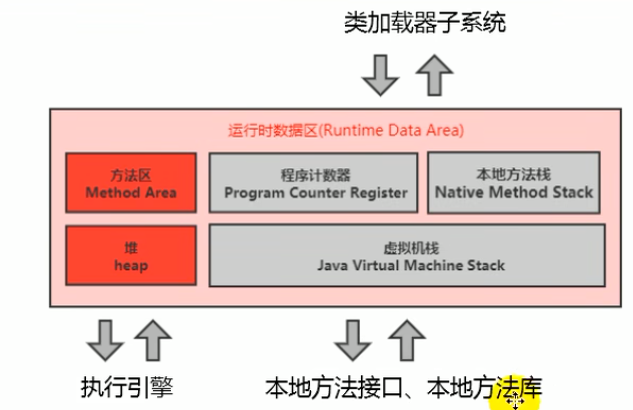 类加载器子系统

运行时数据区(Runtime Data Area)

方法区
Method Area

程序计数器
Program Counter Register

本地方法栈
Native Method Stack

堆
heap

虚拟机栈
Java Virtual Machine Stack

执行引擎

本地方法接口、本地方法库